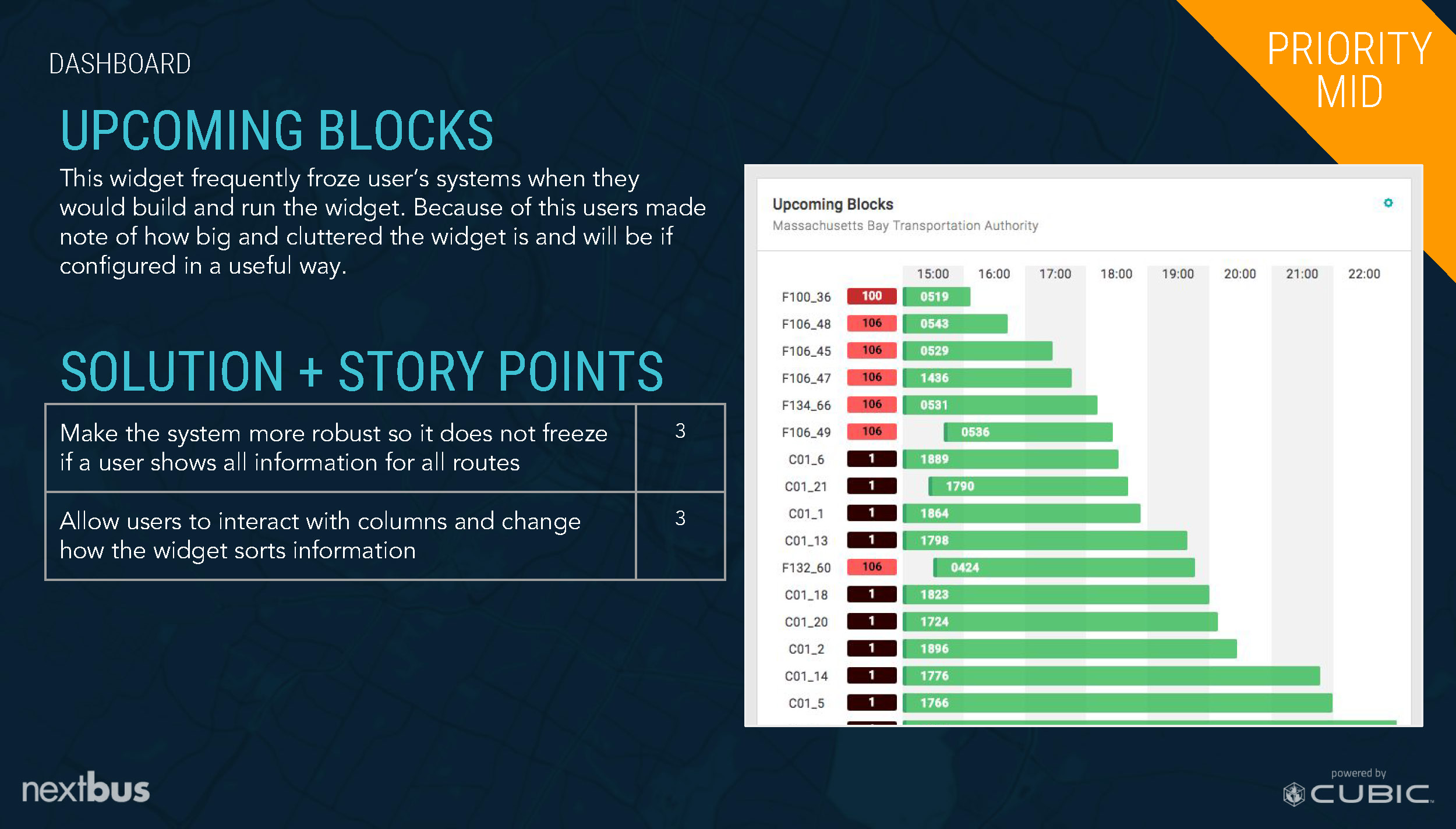 DASHBOARD

PRIORITY
MID

UPCOMING BLOCKS

This widget frequently froze user's systems when they would build and run the widget. Because of this users made note of how big and cluttered the widget is and will be if configured in a useful way.

SOLUTION + STORY POINTS

| Make the system more robust so it does not freeze if a user shows all information for all routes | 3 |
|---|---|
| Allow users to interact with columns and change how the widget sorts information | 3 |

Upcoming Blocks
Massachusetts Bay Transportation Authority

15:00 16:00 17:00 18:00 19:00 20:00 21:00 22:00

F100_36 100 0519
F106_48 106 0543
F106_45 106 0529
F106_47 106 1436
F134_66 106 0531
F106_49 106 0536
C01_6 1 1889
C01_21 1 1790
C01_1 1 1864
C01_13 1 1798
F132_60 106 0424
C01_18 1 1823
C01_20 1 1724
C01_2 1 1896
C01_14 1 1776
C01_5 1 1766

nextbus

powered by
CUBIC